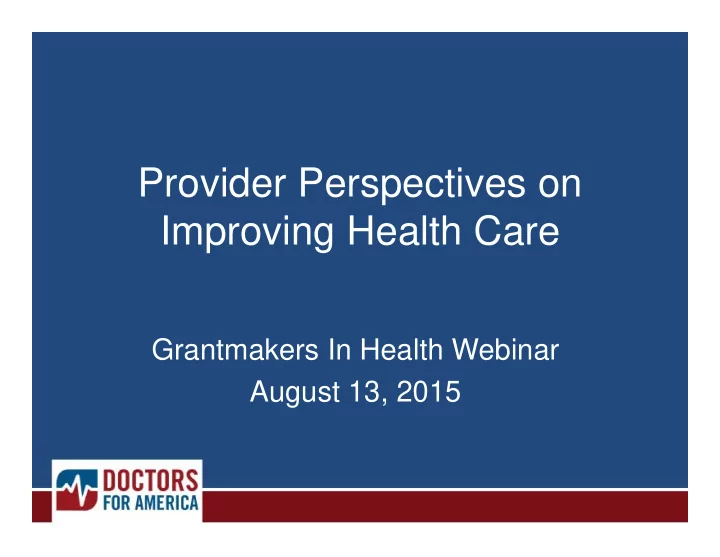 Provider Perspectives on Improving Health Care

Grantmakers In Health Webinar
August 13, 2015

DOCTORS FOR AMERICA